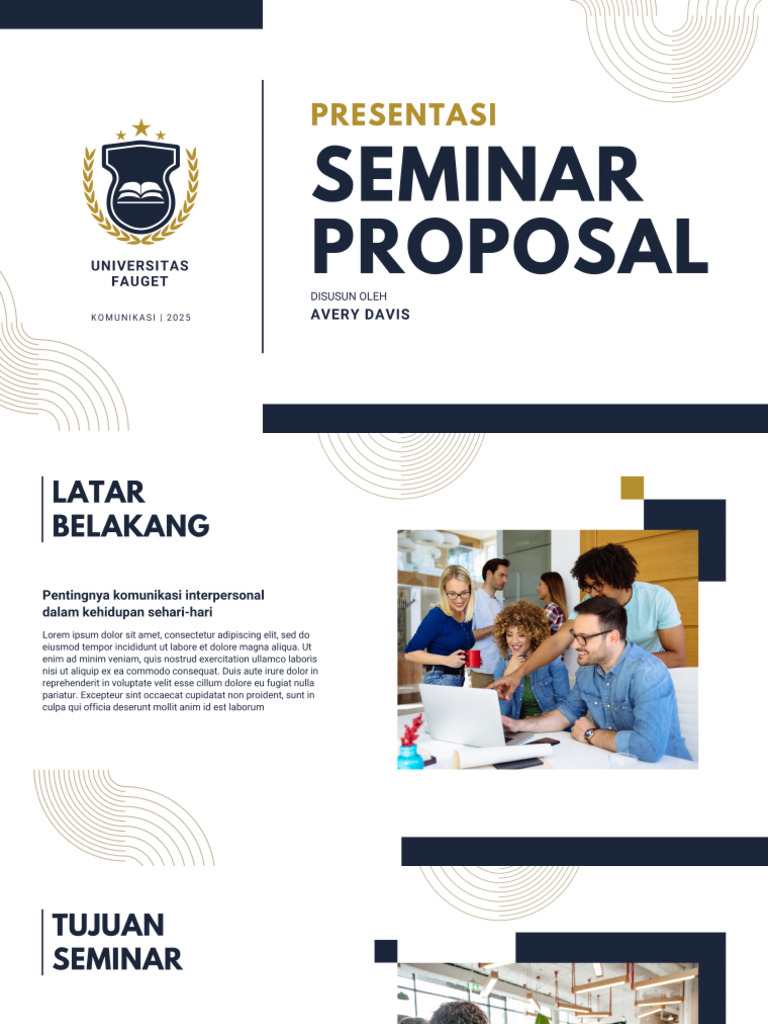 UNIVERSITAS FAUGET

KOMUNIKASI | 2025

PRESENTASI

SEMINAR PROPOSAL

DISUSUN OLEH

AVERY DAVIS

LATAR BELAKANG

Pentingnya komunikasi interpersonal dalam kehidupan sehari-hari

Lorem ipsum dolor sit amet, consectetur adipiscing elit, sed do eiusmod tempor incididunt ut labore et dolore magna aliqua. Ut enim ad minim veniam, quis nostrud exercitation ullamco laboris nisi ut aliquip ex ea commodo consequat. Duis aute irure dolor in reprehenderit in voluptate velit esse cillum dolore eu fugiat nulla pariatur. Excepteur sint occaecat cupidatat non proident, sunt in culpa qui officia deserunt mollit anim id est laborum

TUJUAN SEMINAR